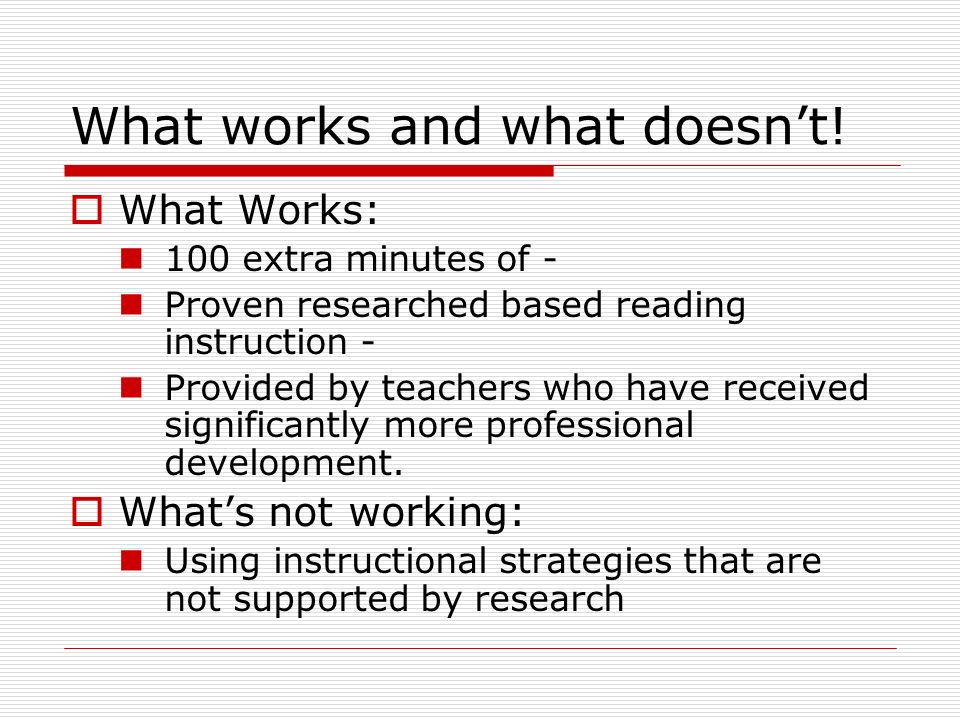 What works and what doesn’t!

What Works:

100 extra minutes of -

Proven researched based reading instruction -

Provided by teachers who have received significantly more professional development.

What’s not working:

Using instructional strategies that are not supported by research